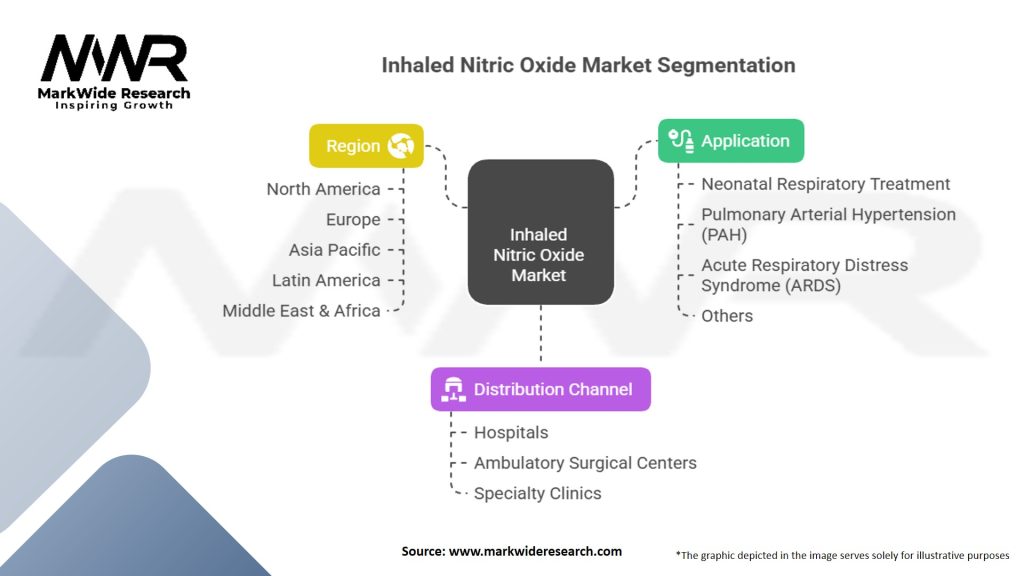 MWR
MarkWide Research
Inspiring Growth

Inhaled Nitric Oxide Market Segmentation

Region
North America
Europe
Asia Pacific
Latin America
Middle East & Africa

Inhaled Nitric Oxide Market

Application
Neonatal Respiratory Treatment
Pulmonary Arterial Hypertension (PAH)
Acute Respiratory Distress Syndrome (ARDS)
Others

Distribution Channel
Hospitals
Ambulatory Surgical Centers
Specialty Clinics

Source: www.markwideresearch.com

*The graphic depicted in the image serves solely for illustrative purposes